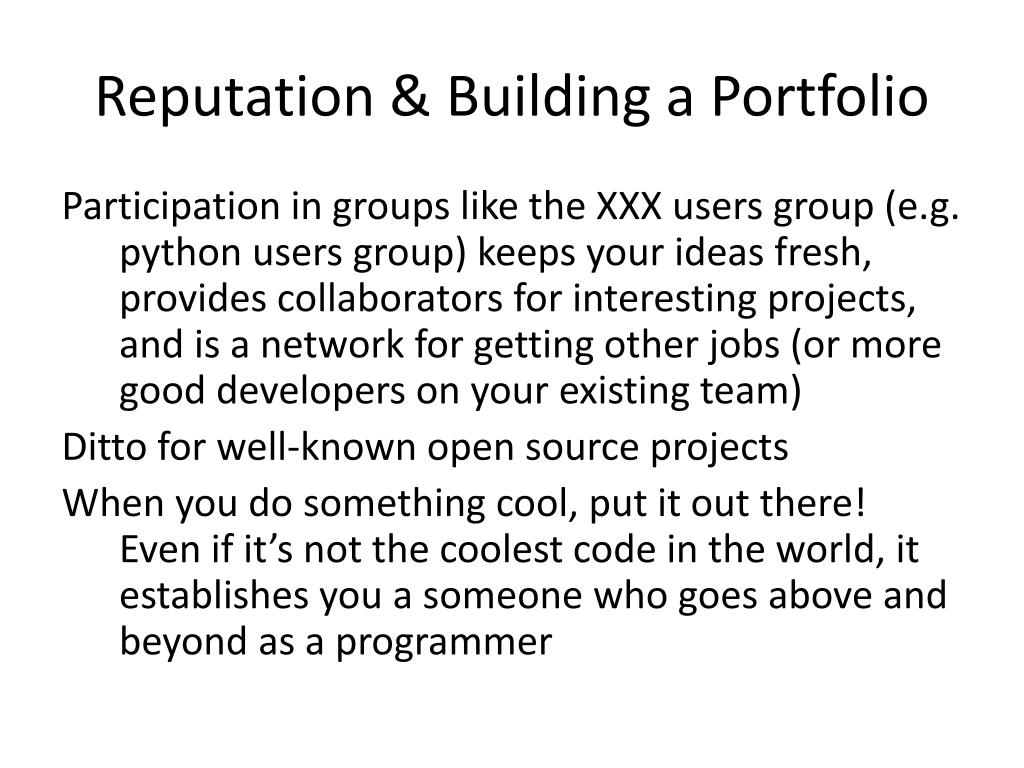 Reputation & Building a Portfolio

Participation in groups like the XXX users group (e.g. python users group) keeps your ideas fresh, provides collaborators for interesting projects, and is a network for getting other jobs (or more good developers on your existing team)

Ditto for well-known open source projects

When you do something cool, put it out there! Even if it’s not the coolest code in the world, it establishes you a someone who goes above and beyond as a programmer